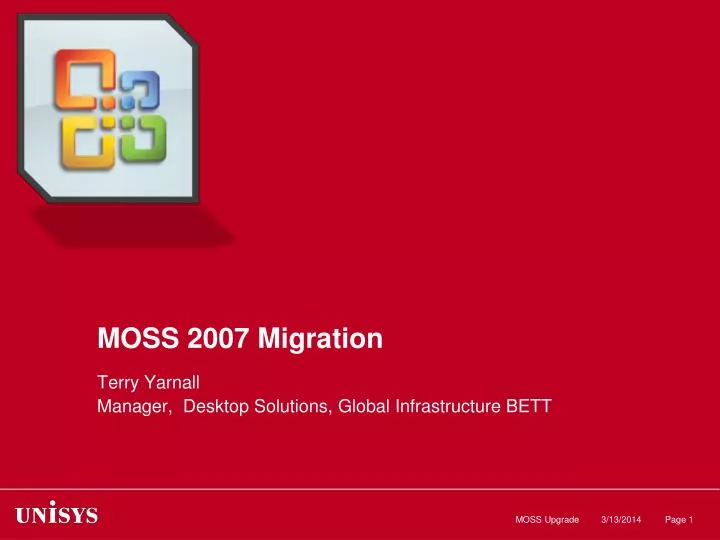 MOSS 2007 Migration

Terry Yarnall
Manager, Desktop Solutions, Global Infrastructure BETT

UNISYS

MOSS Upgrade 3/13/2014 Page 1